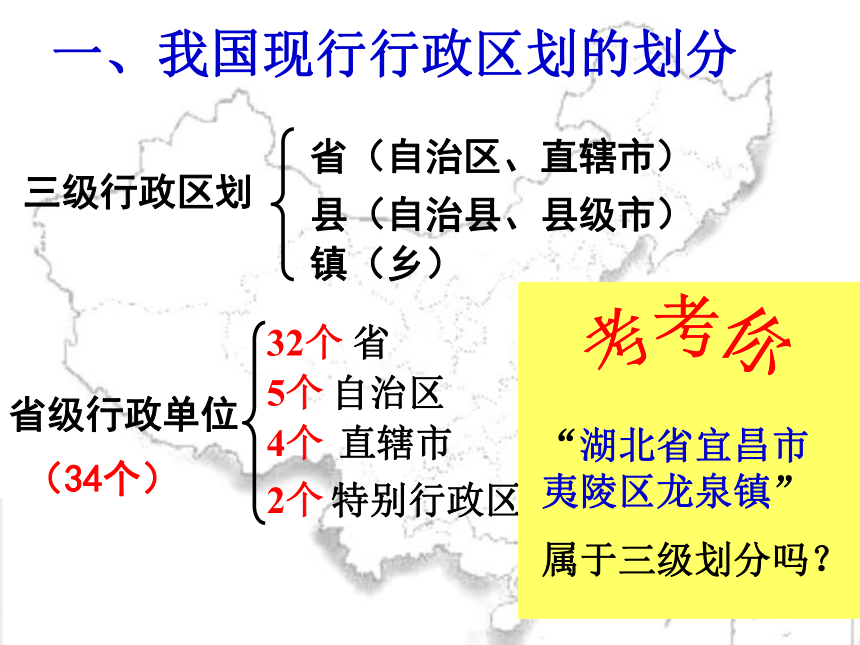 一、我国现行行政区划的划分

三级行政区划
省（自治区、直辖市）
县（自治县、县级市）
镇（乡）

省级行政单位
（34个）
32个 省
5个 自治区
4个 直辖市
2个 特别行政区

考考你

“湖北省宜昌市夷陵区龙泉镇”

属于三级划分吗？